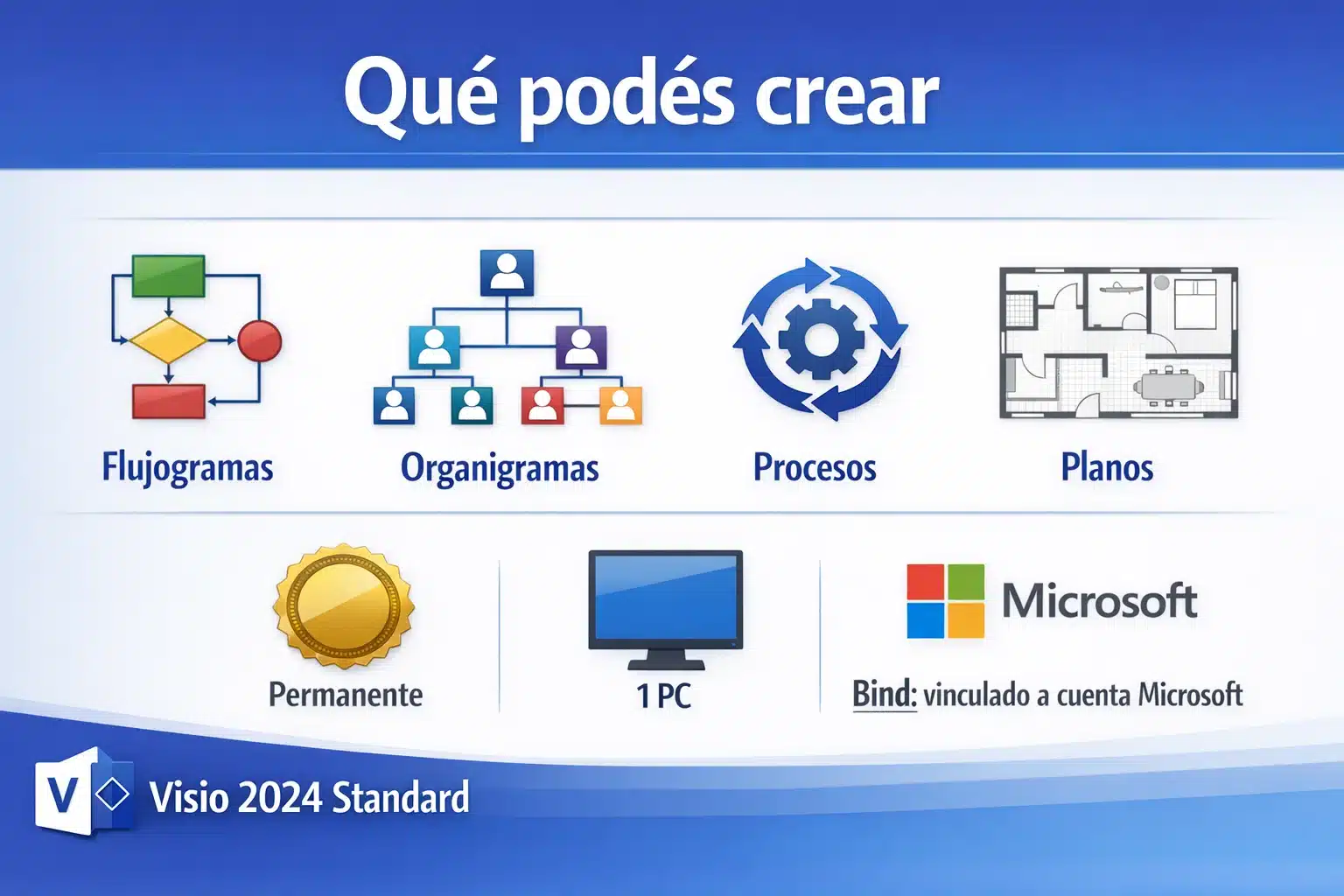 Qué podés crear

Flujogramas

Organigramas

Procesos

Planos

Permanente

1 PC

Microsoft

Bind: vinculado a cuenta Microsoft

V

Visio 2024 Standard